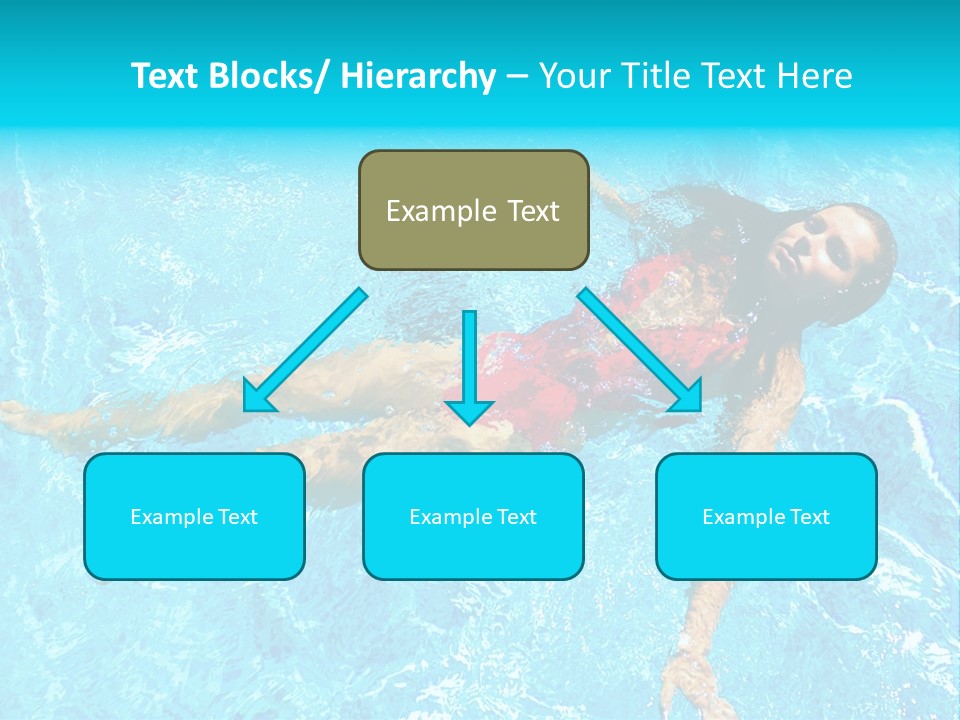 Text Blocks/ Hierarchy – Your Title Text Here

Example Text

Example Text

Example Text

Example Text